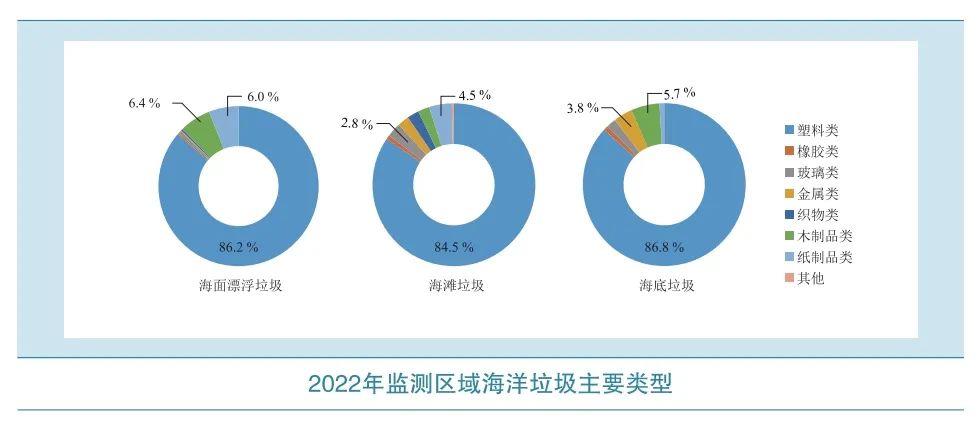 6.4 %
6.0 %
86.2 %
海面漂浮垃圾

2.8 %
4.5 %
84.5 %
海滩垃圾

3.8 %
5.7 %
86.8 %
海底垃圾

塑料类
橡胶类
玻璃类
金属类
织物类
木制品类
纸制品类
其他

2022年监测区域海洋垃圾主要类型